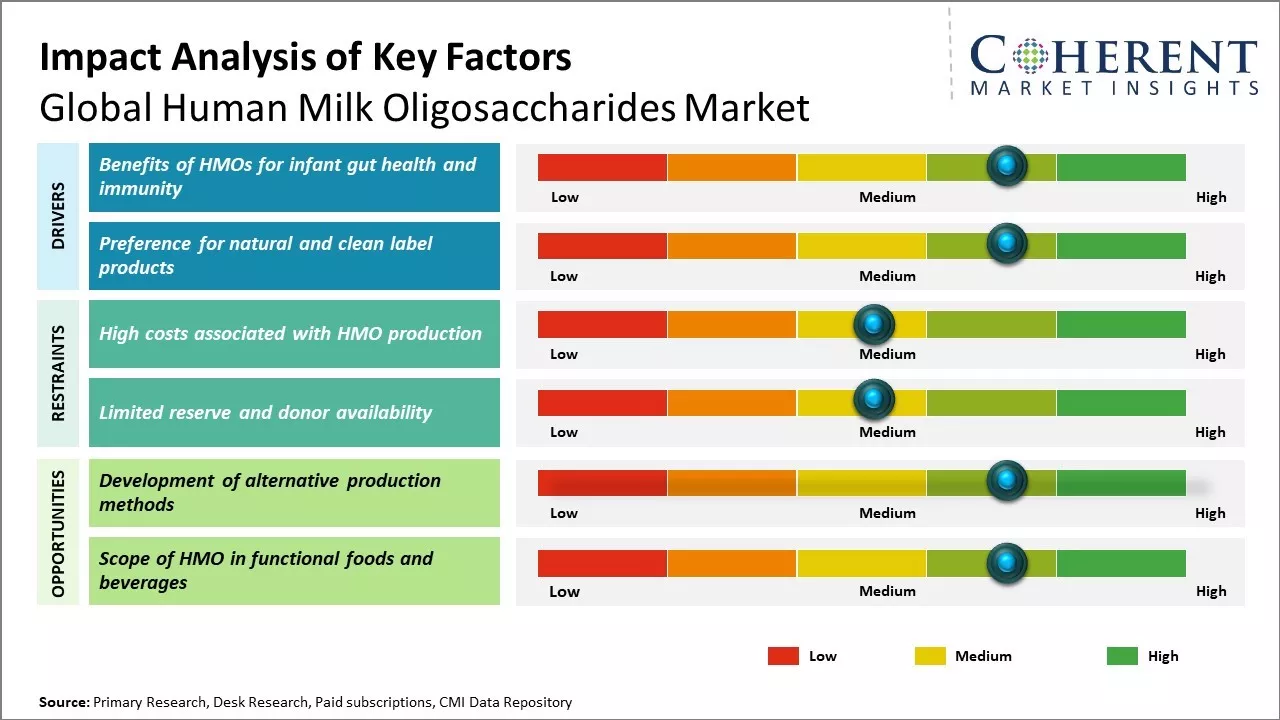 Impact Analysis of Key Factors
Global Human Milk Oligosaccharides Market

COHERENT
MARKET INSIGHTS

DRIVERS

Benefits of HMOs for infant gut health and immunity

Low Medium High

Preference for natural and clean label products

Low Medium High

RESTRAINTS

High costs associated with HMO production

Low Medium High

Limited reserve and donor availability

Low Medium High

OPPORTUNITIES

Development of alternative production methods

Low Medium High

Scope of HMO in functional foods and beverages

Low Medium High

Low Medium High

Source: Primary Research, Desk Research, Paid subscriptions, CMI Data Repository